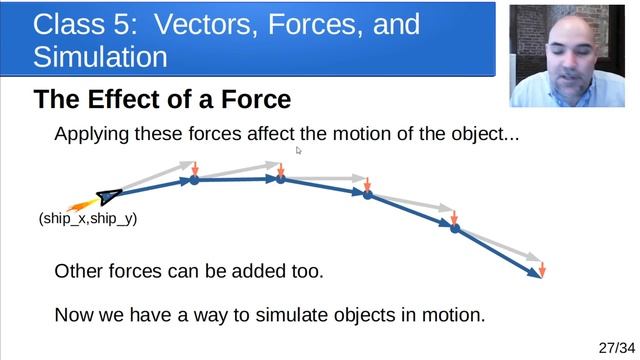 Class 5: Vectors, Forces, and Simulation

The Effect of a Force

Applying these forces affect the motion of the object...

(ship_x,ship_y)

Other forces can be added too.

Now we have a way to simulate objects in motion.

27/34